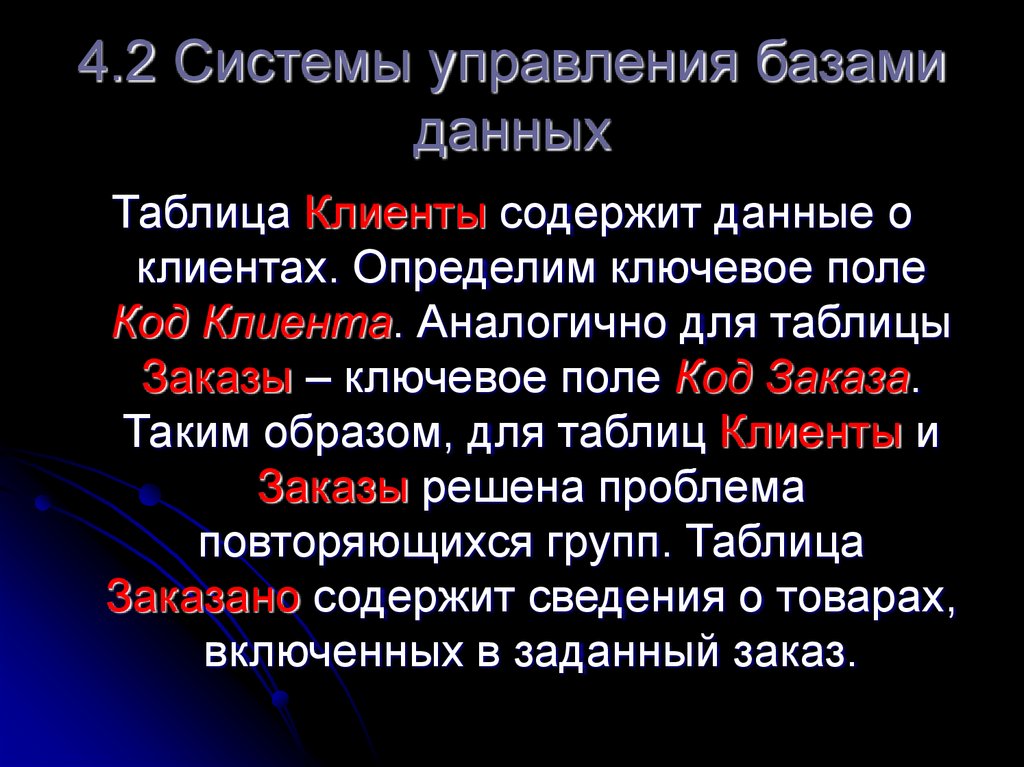 4.2 Системы управления базами данных

Таблица Клиенты содержит данные о клиентах. Определим ключевое поле Код Клиента. Аналогично для таблицы Заказы – ключевое поле Код Заказа. Таким образом, для таблиц Клиенты и Заказы решена проблема повторяющихся групп. Таблица Заказано содержит сведения о товарах, включенных в заданный заказ.